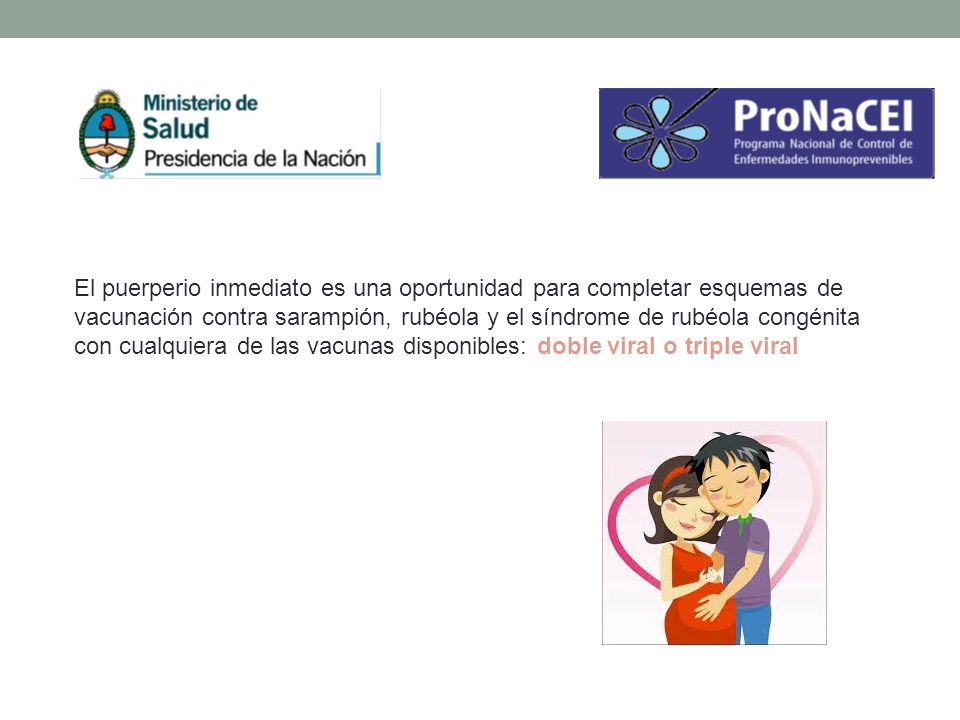 Ministerio de
Salud
Presidencia de la Nación

ProNaCEI
Programa Nacional de Control de Enfermedades Inmunoprevenibles

El puerperio inmediato es una oportunidad para completar esquemas de vacunación contra sarampión, rubéola y el síndrome de rubéola congénita con cualquiera de las vacunas disponibles: doble viral o triple viral